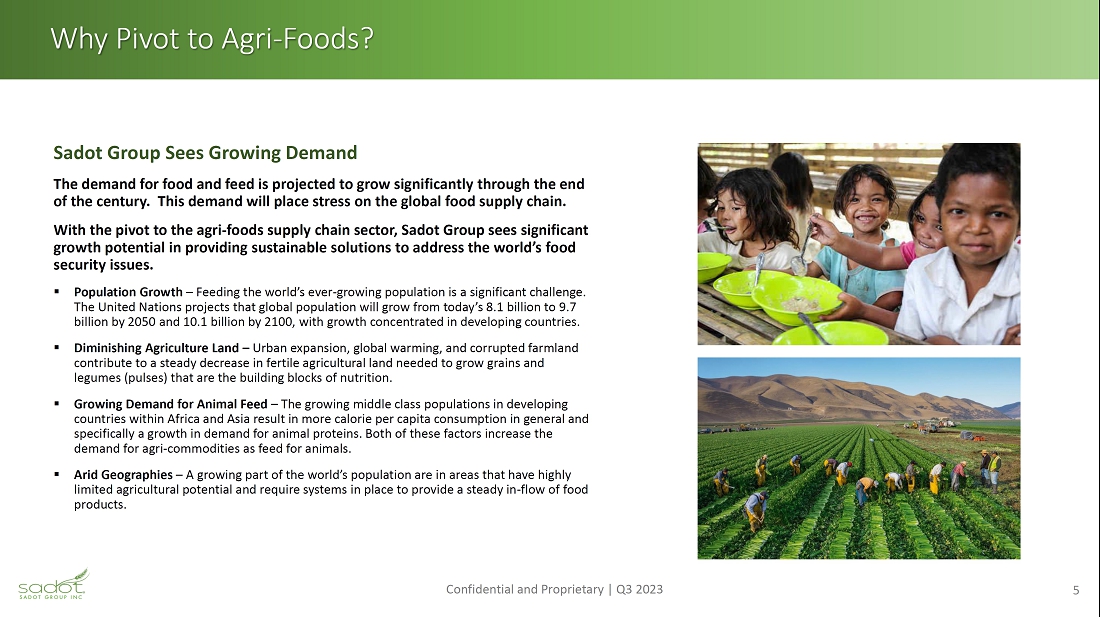 Why Pivot to Agri-Foods?

Sadot Group Sees Growing Demand

The demand for food and feed is projected to grow significantly through the end of the century. This demand will place stress on the global food supply chain.

With the pivot to the agri-foods supply chain sector, Sadot Group sees significant growth potential in providing sustainable solutions to address the world's food security issues.

▪ Population Growth – Feeding the world's ever-growing population is a significant challenge. The United Nations projects that global population will grow from today's 8.1 billion to 9.7 billion by 2050 and 10.1 billion by 2100, with growth concentrated in developing countries.

▪ Diminishing Agriculture Land – Urban expansion, global warming, and corrupted farmland contribute to a steady decrease in fertile agricultural land needed to grow grains and legumes (pulses) that are the building blocks of nutrition.

▪ Growing Demand for Animal Feed – The growing middle class populations in developing countries within Africa and Asia result in more calorie per capita consumption in general and specifically a growth in demand for animal proteins. Both of these factors increase the demand for agri-commodities as feed for animals.

▪ Arid Geographies – A growing part of the world's population are in areas that have highly limited agricultural potential and require systems in place to provide a steady in-flow of food products.

sadot
SADOT GROUP INC.

Confidential and Proprietary | Q3 2023

5